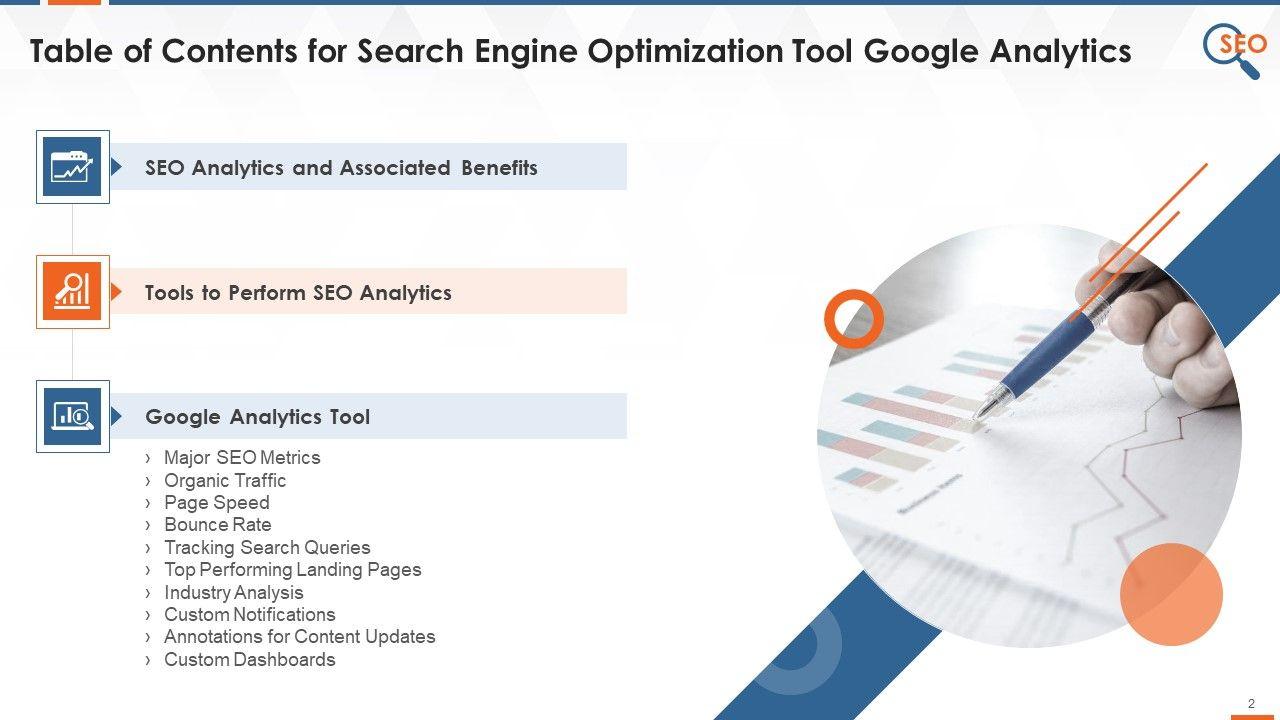 Table of Contents for Search Engine Optimization Tool Google Analytics

SEO

SEO Analytics and Associated Benefits

Tools to Perform SEO Analytics

Google Analytics Tool

› Major SEO Metrics
› Organic Traffic
› Page Speed
› Bounce Rate
› Tracking Search Queries
› Top Performing Landing Pages
› Industry Analysis
› Custom Notifications
› Annotations for Content Updates
› Custom Dashboards

2